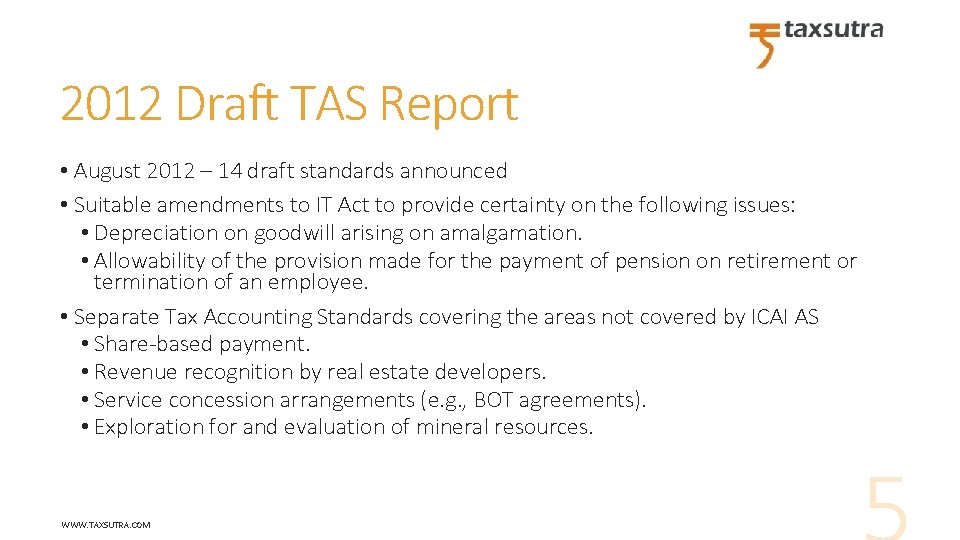 taxsutra

2012 Draft TAS Report

• August 2012 – 14 draft standards announced
• Suitable amendments to IT Act to provide certainty on the following issues:
• Depreciation on goodwill arising on amalgamation.
• Allowability of the provision made for the payment of pension on retirement or termination of an employee.
• Separate Tax Accounting Standards covering the areas not covered by ICAI AS
• Share-based payment.
• Revenue recognition by real estate developers.
• Service concession arrangements (e.g., BOT agreements).
• Exploration for and evaluation of mineral resources.

WWW.TAXSUTRA.COM

5